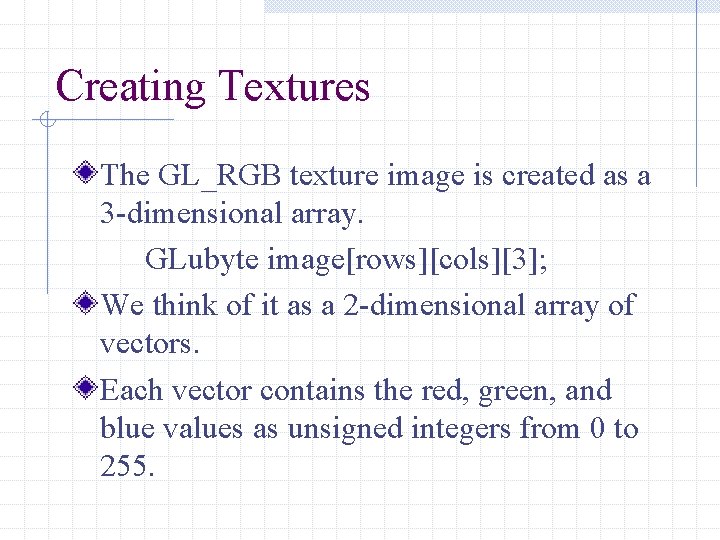 Creating Textures

The GL_RGB texture image is created as a 3-dimensional array.

GLubyte image[rows][cols][3];

We think of it as a 2-dimensional array of vectors.

Each vector contains the red, green, and blue values as unsigned integers from 0 to 255.